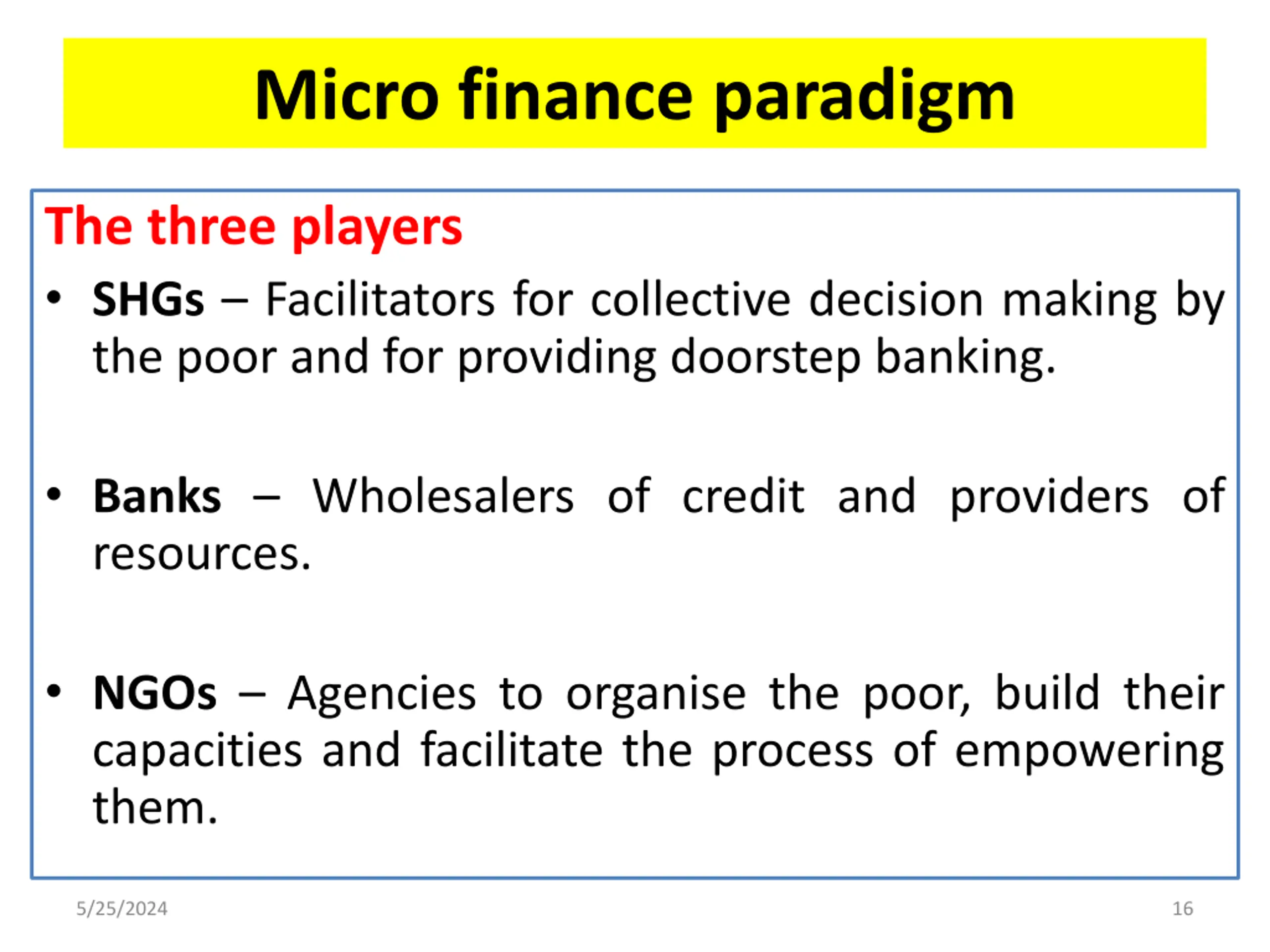 Micro finance paradigm

The three players

• SHGs – Facilitators for collective decision making by the poor and for providing doorstep banking.

• Banks – Wholesalers of credit and providers of resources.

• NGOs – Agencies to organise the poor, build their capacities and facilitate the process of empowering them.

5/25/2024

16